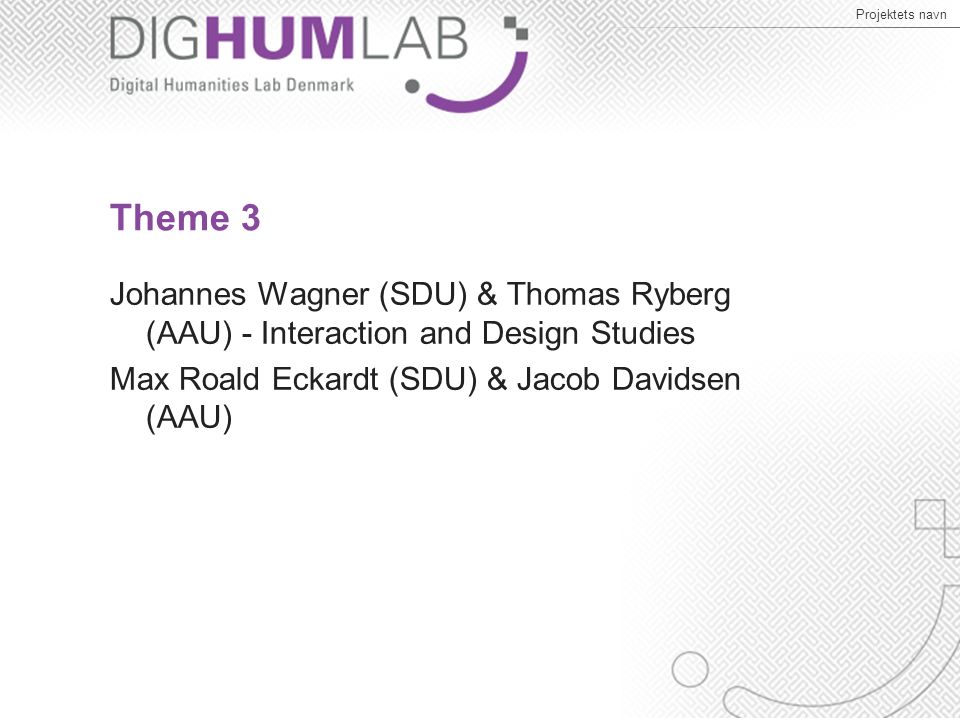 DIGHUMLAB
Digital Humanities Lab Denmark

Projektets navn

Theme 3

Johannes Wagner (SDU) & Thomas Ryberg (AAU) - Interaction and Design Studies

Max Roald Eckardt (SDU) & Jacob Davidsen (AAU)